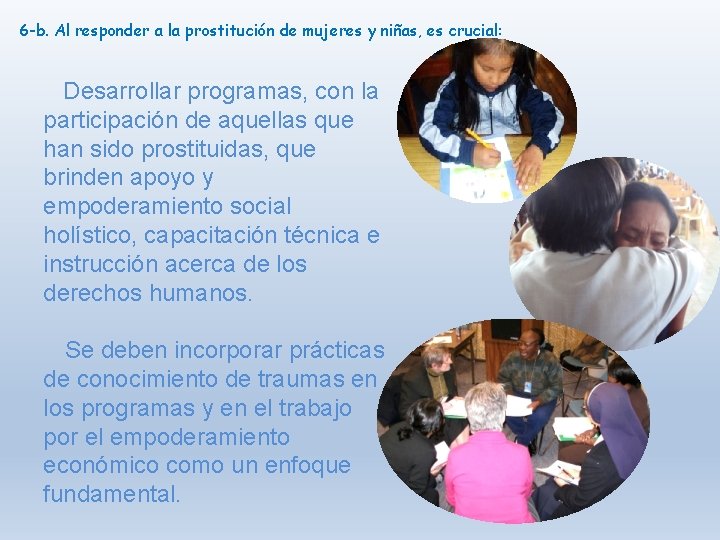 6-b. Al responder a la prostitución de mujeres y niñas, es crucial:

Desarrollar programas, con la participación de aquellas que han sido prostituidas, que brinden apoyo y empoderamiento social holístico, capacitación técnica e instrucción acerca de los derechos humanos.

Se deben incorporar prácticas de conocimiento de traumas en los programas y en el trabajo por el empoderamiento económico como un enfoque fundamental.